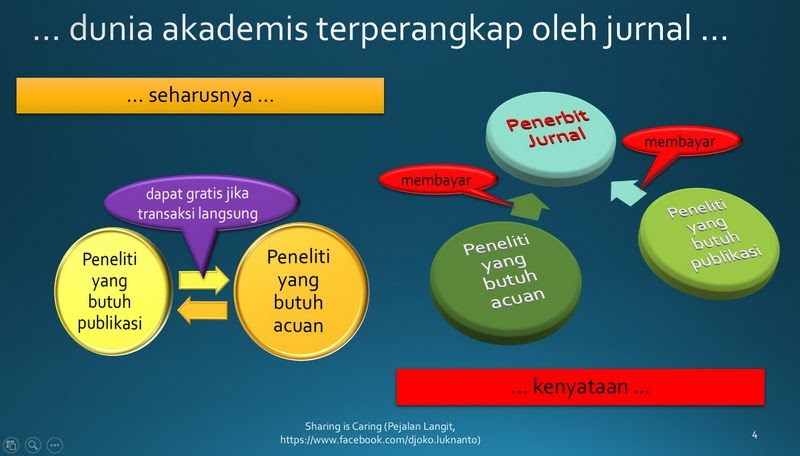 ... dunia akademis terperangkap oleh jurnal ...

... seharusnya ...

dapat gratis jika transaksi langsung

Peneliti yang butuh publikasi

Peneliti yang butuh acuan

Penerbit Jurnal

membayar

membayar

Peneliti yang butuh acuan

Peneliti yang butuh publikasi

... kenyataan ...

Sharing is Caring (Pejalan Langit, https://www.facebook.com/djoko.luknanto)

4